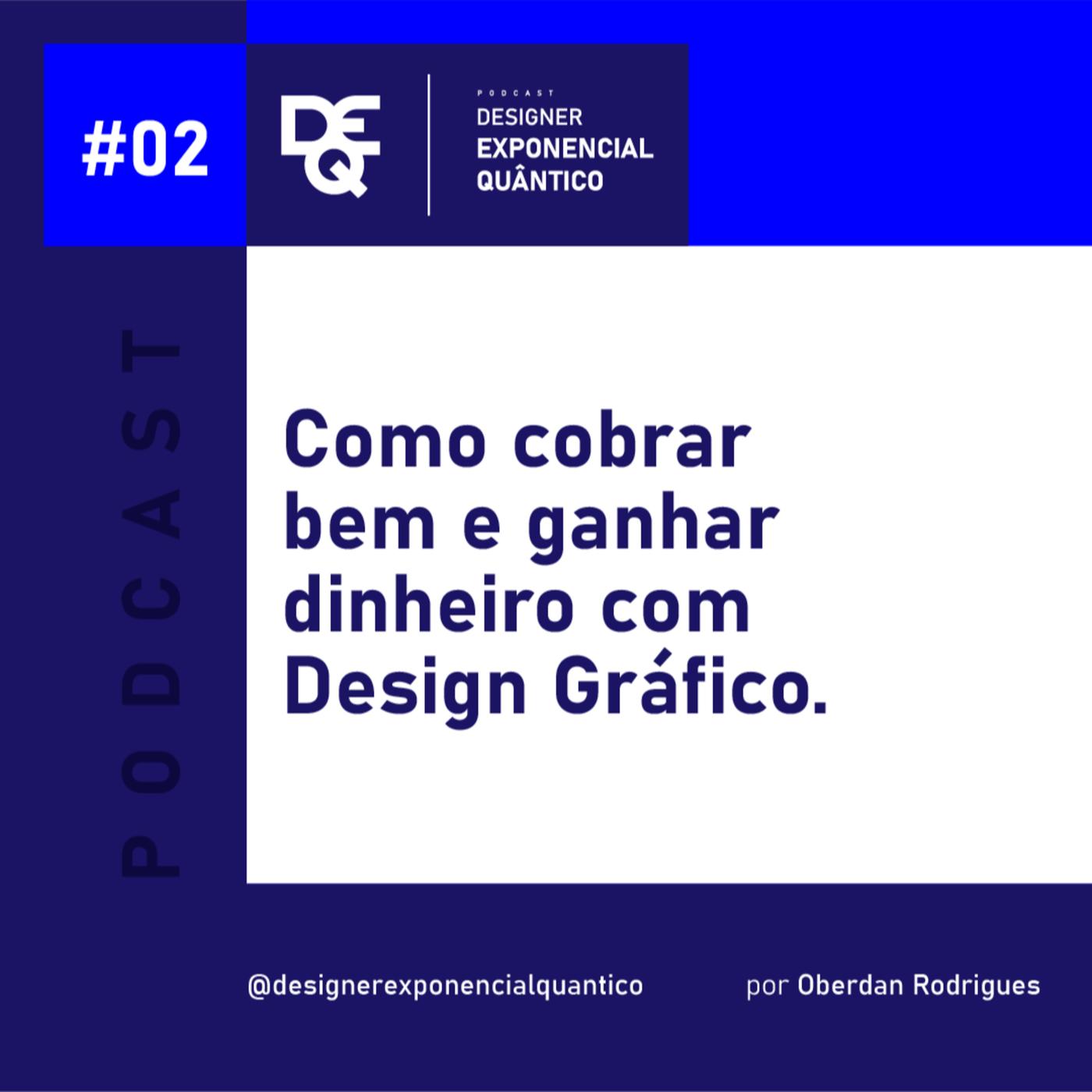 #02

DEQ

PODCAST
DESIGNER
EXPONENCIAL
QUÂNTICO

PODCAST

Como cobrar bem e ganhar dinheiro com Design Gráfico.

@designerexponencialquantico

por Oberdan Rodrigues